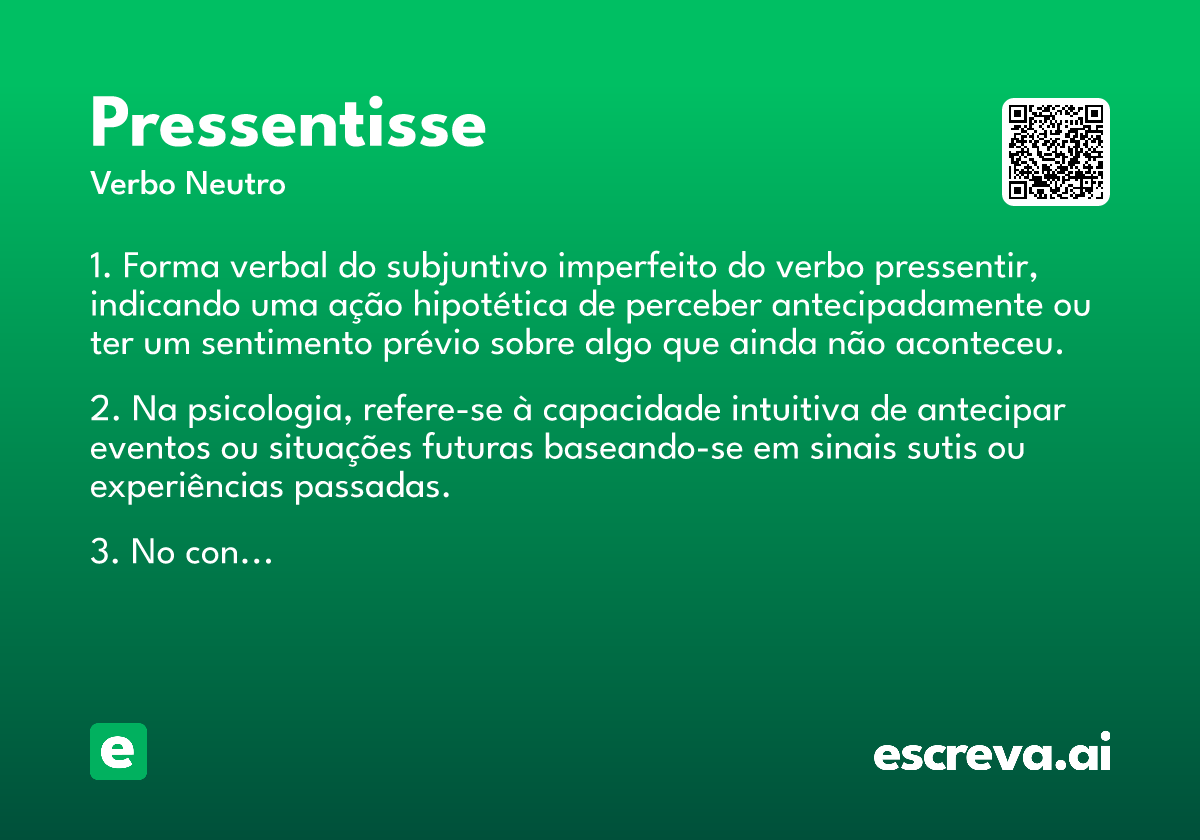 Pressentisse

Verbo Neutro

1. Forma verbal do subjuntivo imperfeito do verbo pressentir, indicando uma ação hipotética de perceber antecipadamente ou ter um sentimento prévio sobre algo que ainda não aconteceu.

2. Na psicologia, refere-se à capacidade intuitiva de antecipar eventos ou situações futuras baseando-se em sinais sutis ou experiências passadas.

3. No con...

e

escreva.ai